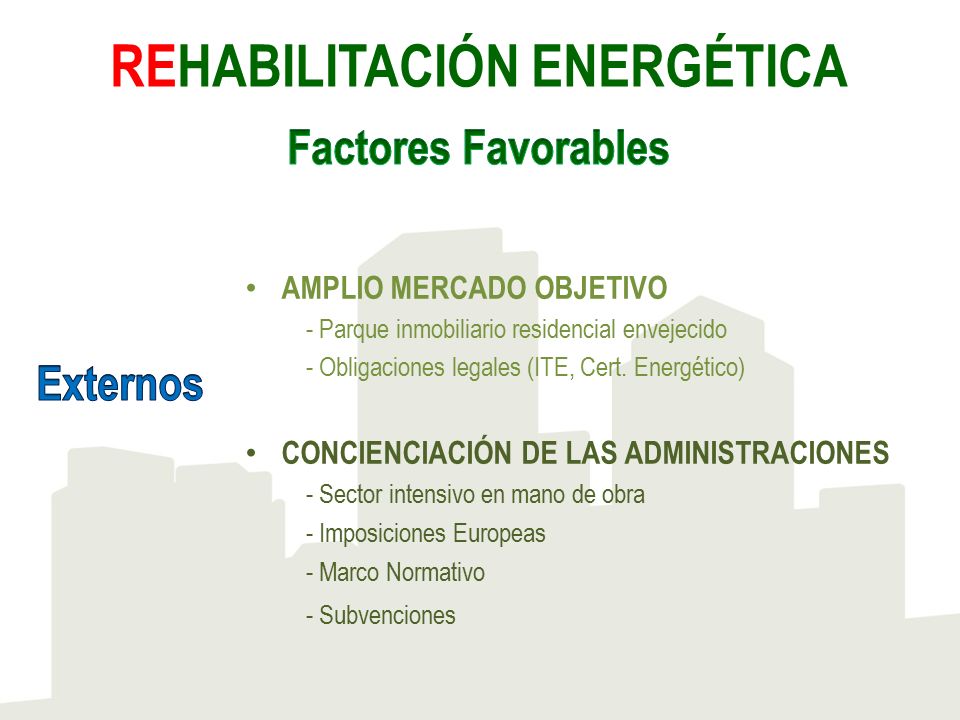 REHABILITACIÓN ENERGÉTICA

Factores Favorables

Externos

• AMPLIO MERCADO OBJETIVO
- Parque inmobiliario residencial envejecido
- Obligaciones legales (ITE, Cert. Energético)

• CONCIENCIACIÓN DE LAS ADMINISTRACIONES
- Sector intensivo en mano de obra
- Imposiciones Europeas
- Marco Normativo
- Subvenciones